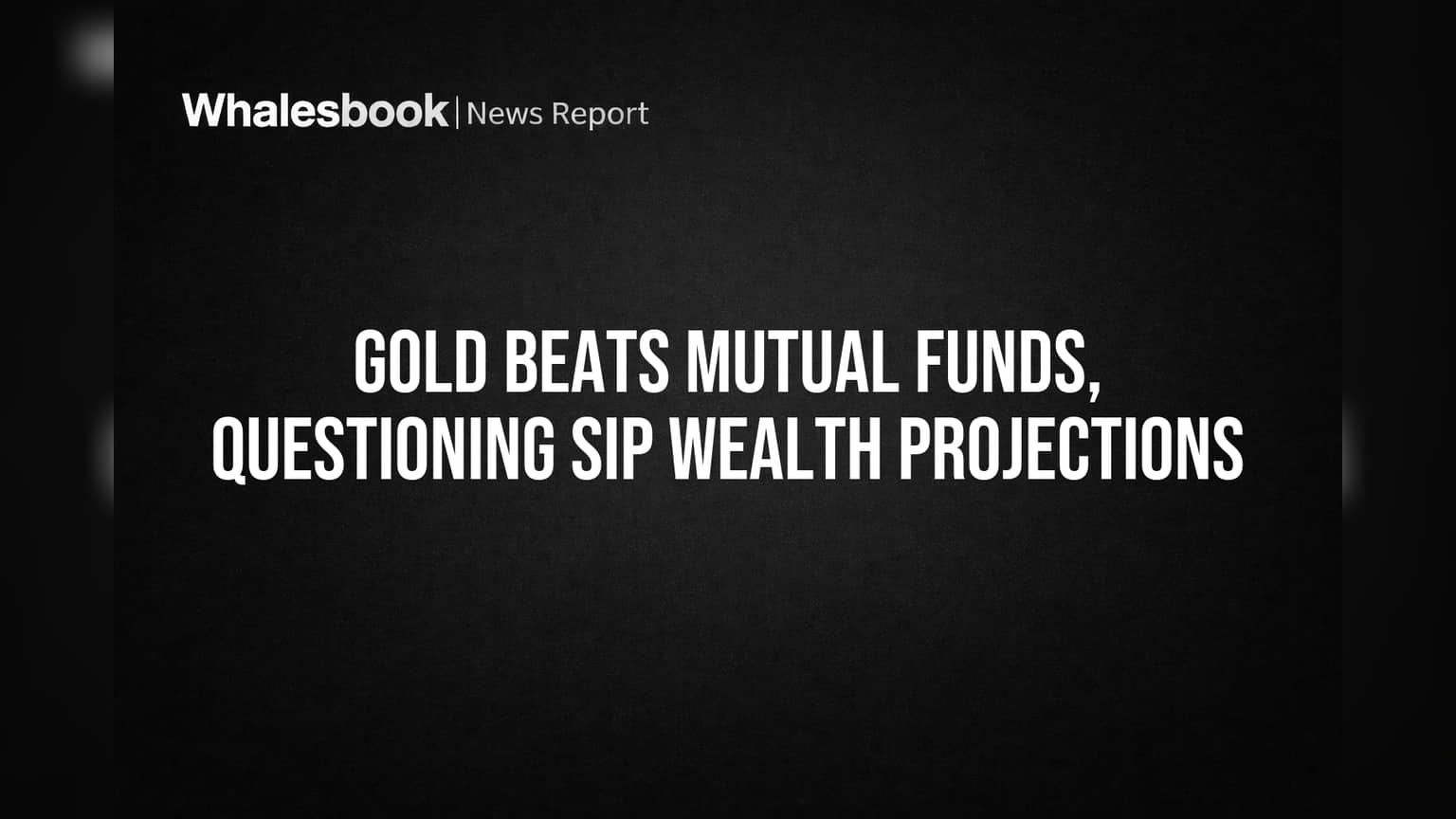 Whalesbook | News Report

GOLD BEATS MUTUAL FUNDS, QUESTIONING SIP WEALTH PROJECTIONS